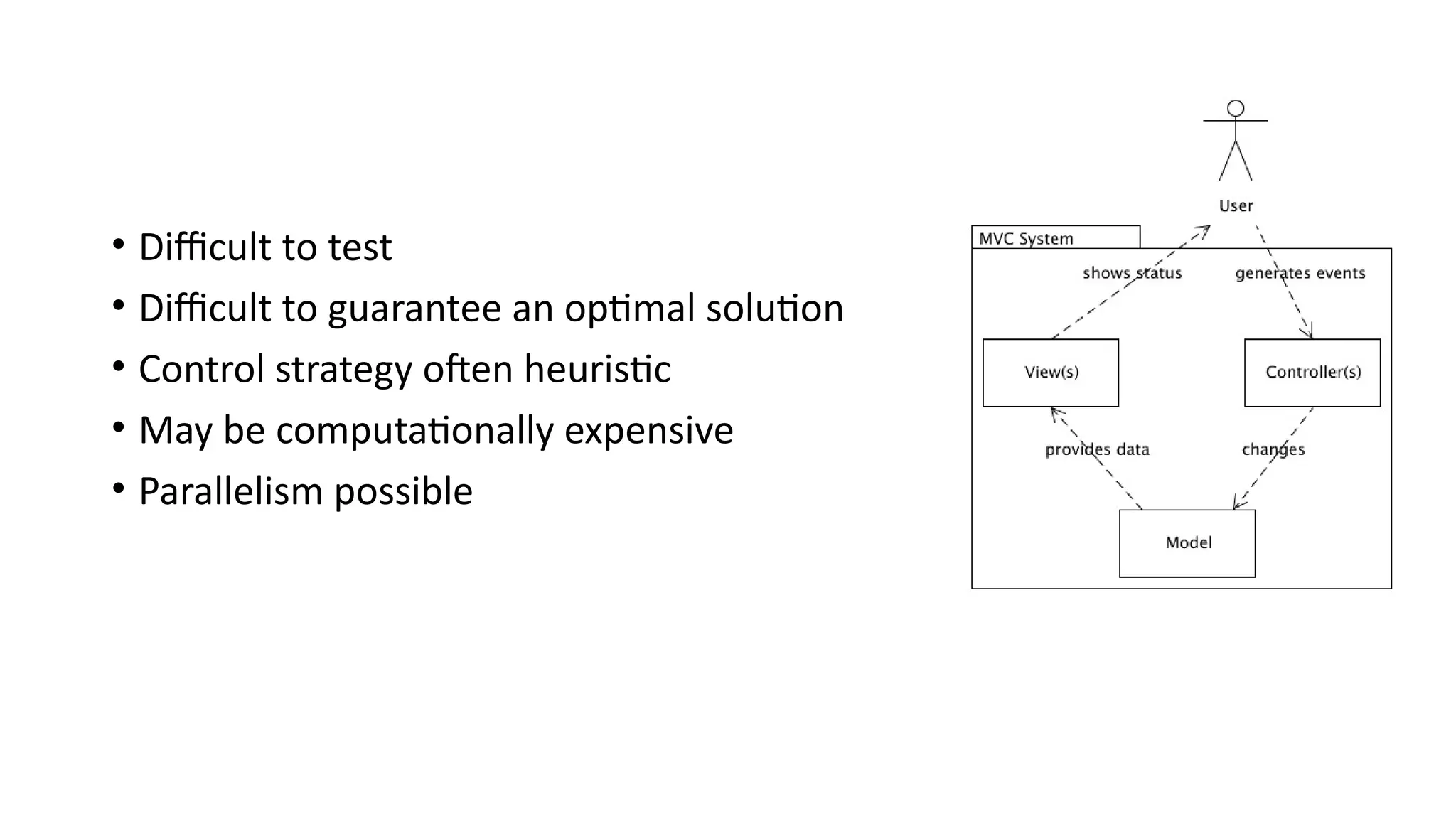 • Difficult to test
• Difficult to guarantee an optimal solution
• Control strategy often heuristic
• May be computationally expensive
• Parallelism possible

User

MVC System

shows status

generates events

View(s)

Controller(s)

provides data

changes

Model